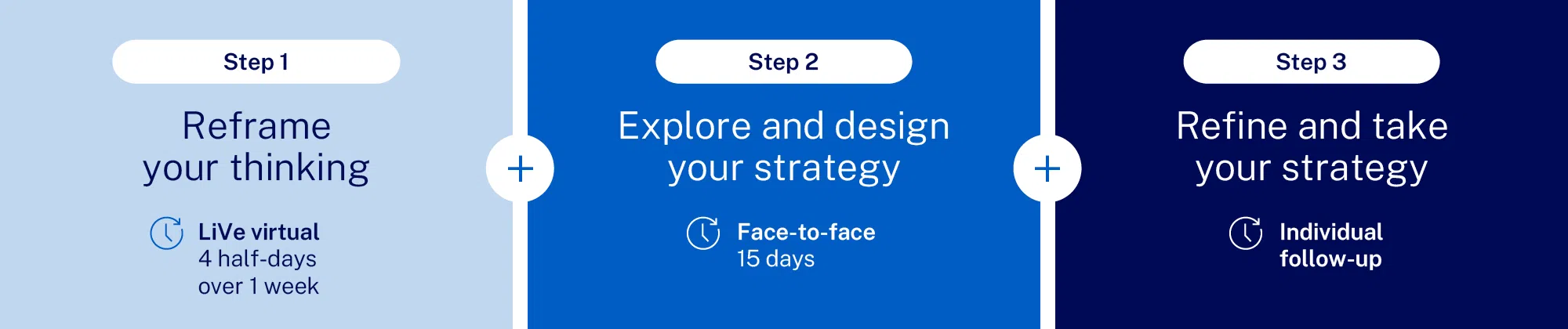 Step 1

Reframe your thinking

LiVe virtual
4 half-days
over 1 week

+

Step 2

Explore and design your strategy

Face-to-face
15 days

+

Step 3

Refine and take your strategy

Individual follow-up